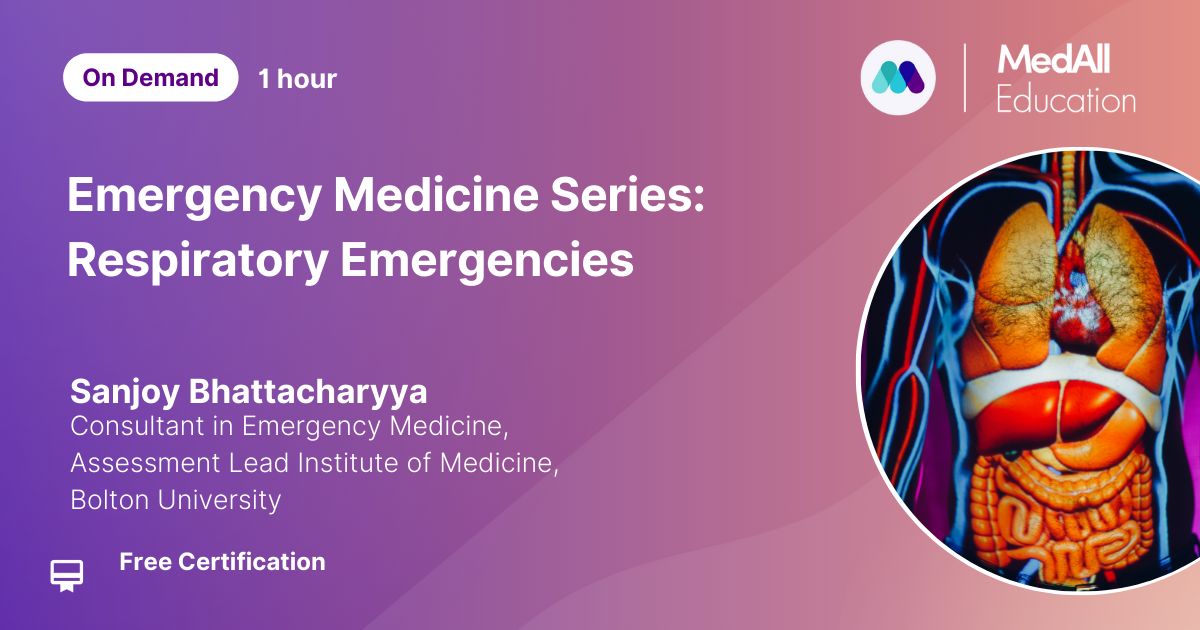 On Demand 1 hour

MedAll Education

Emergency Medicine Series: Respiratory Emergencies

Sanjoy Bhattacharyya
Consultant in Emergency Medicine, Assessment Lead Institute of Medicine, Bolton University

Free Certification